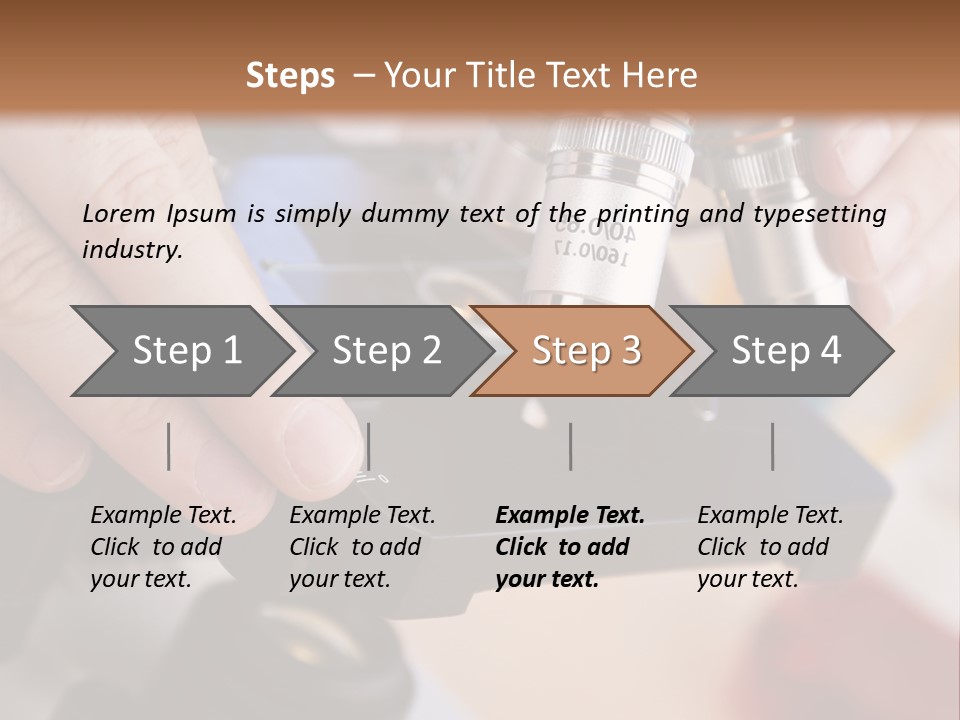 Steps – Your Title Text Here

Lorem Ipsum is simply dummy text of the printing and typesetting industry.

Step 1

Step 2

Step 3

Step 4

Example Text. Click to add your text.

Example Text. Click to add your text.

Example Text. Click to add your text.

Example Text. Click to add your text.